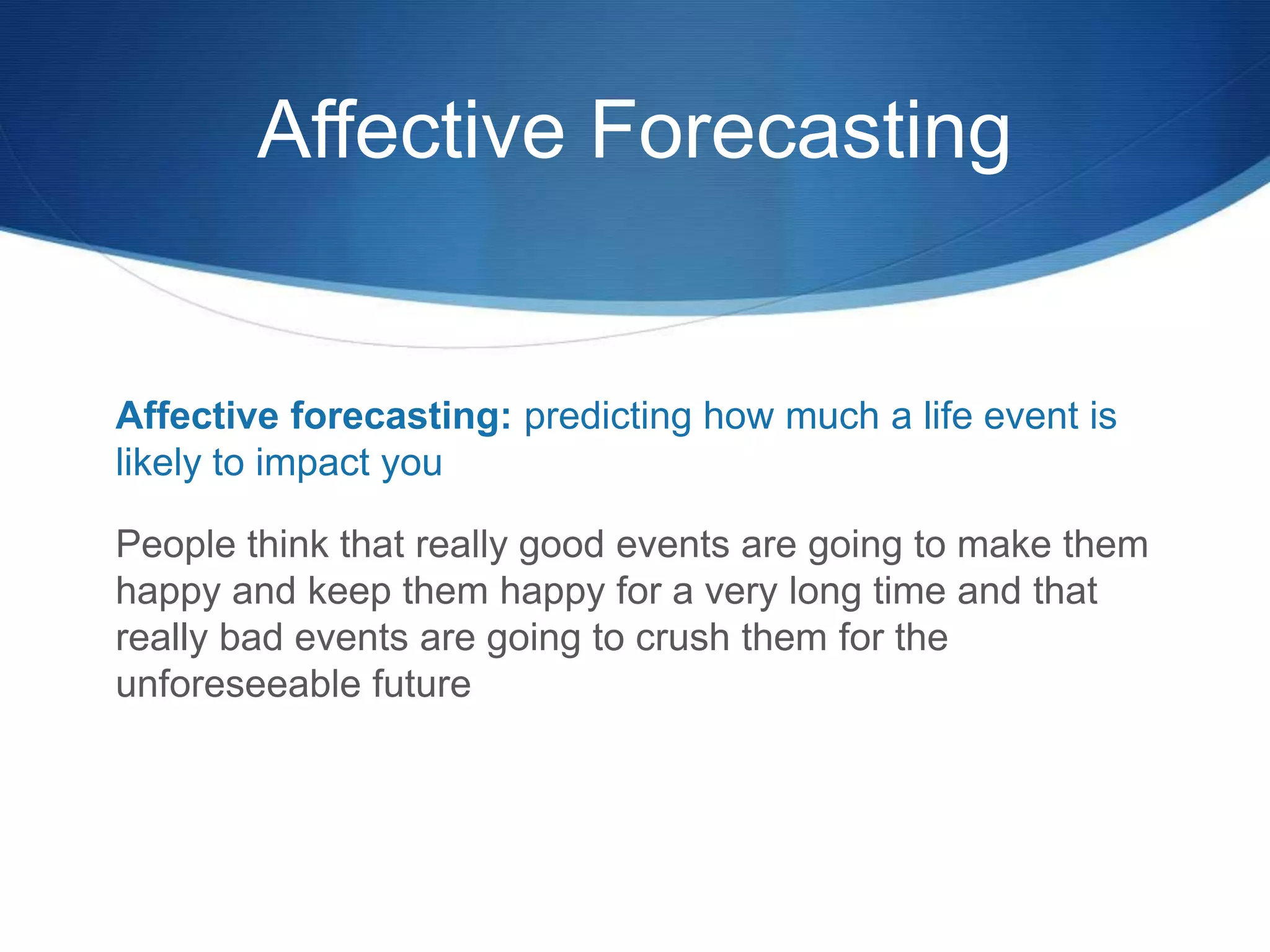 Affective Forecasting

Affective forecasting: predicting how much a life event is likely to impact you

People think that really good events are going to make them happy and keep them happy for a very long time and that really bad events are going to crush them for the unforeseeable future